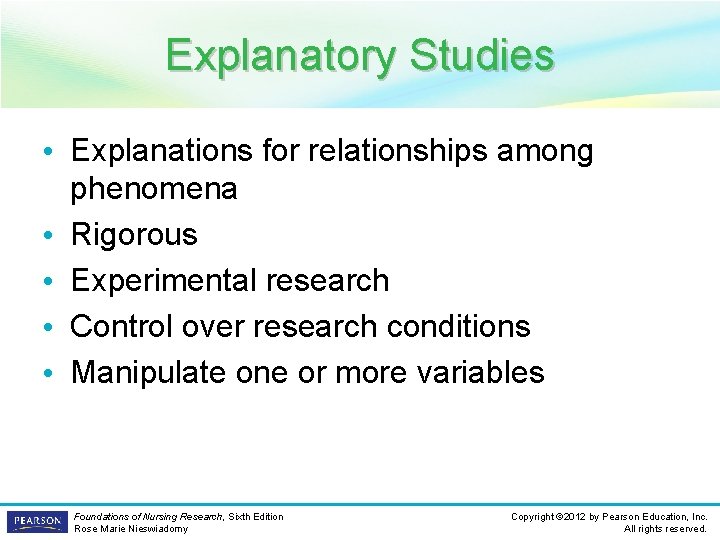 Explanatory Studies

• Explanations for relationships among phenomena
• Rigorous
• Experimental research
• Control over research conditions
• Manipulate one or more variables

PEARSON

Foundations of Nursing Research, Sixth Edition
Rose Marie Nieswiadomy

Copyright ©2012 by Pearson Education, Inc.
All rights reserved.